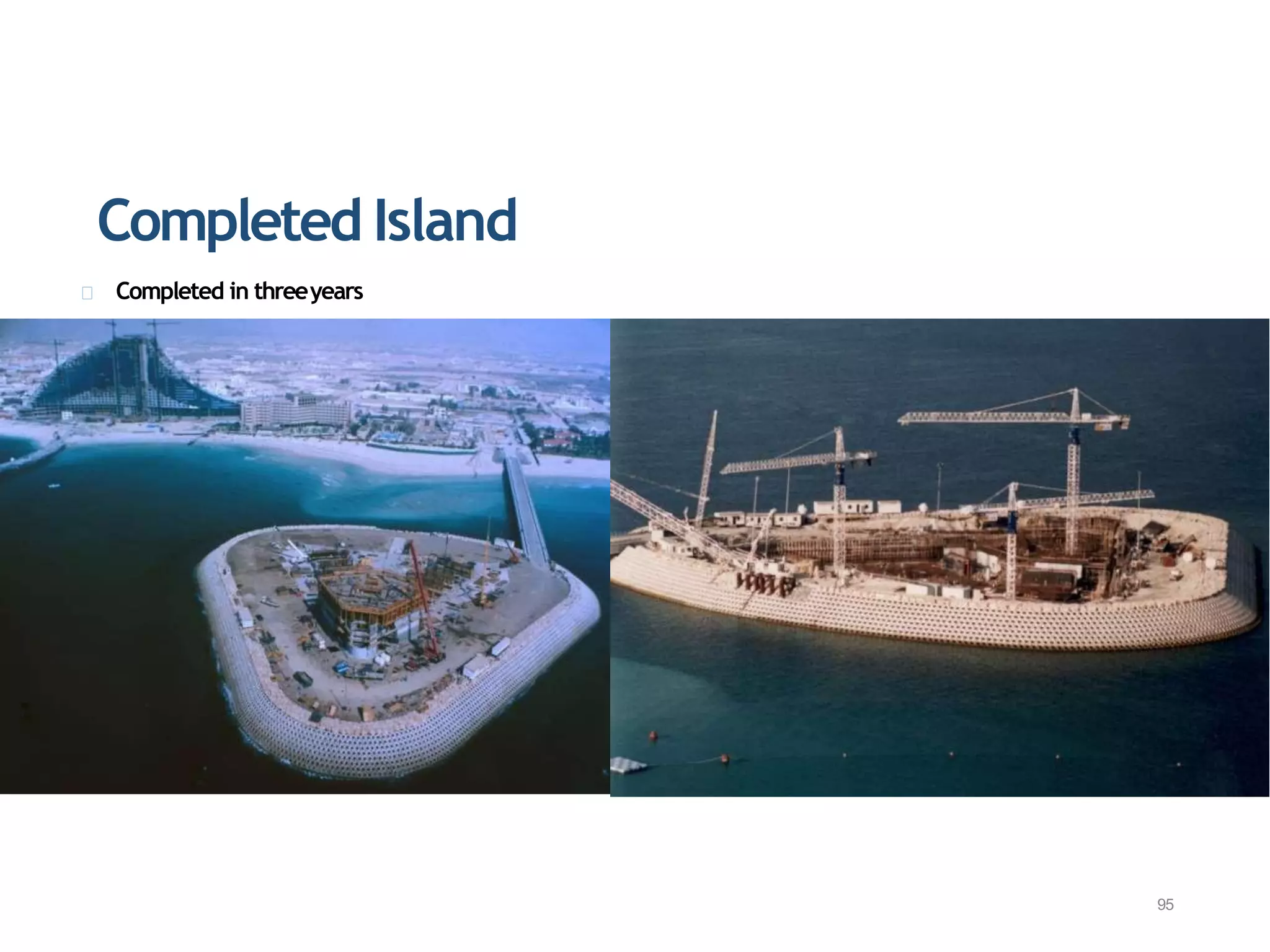 Completed Island

Completed in three years

95